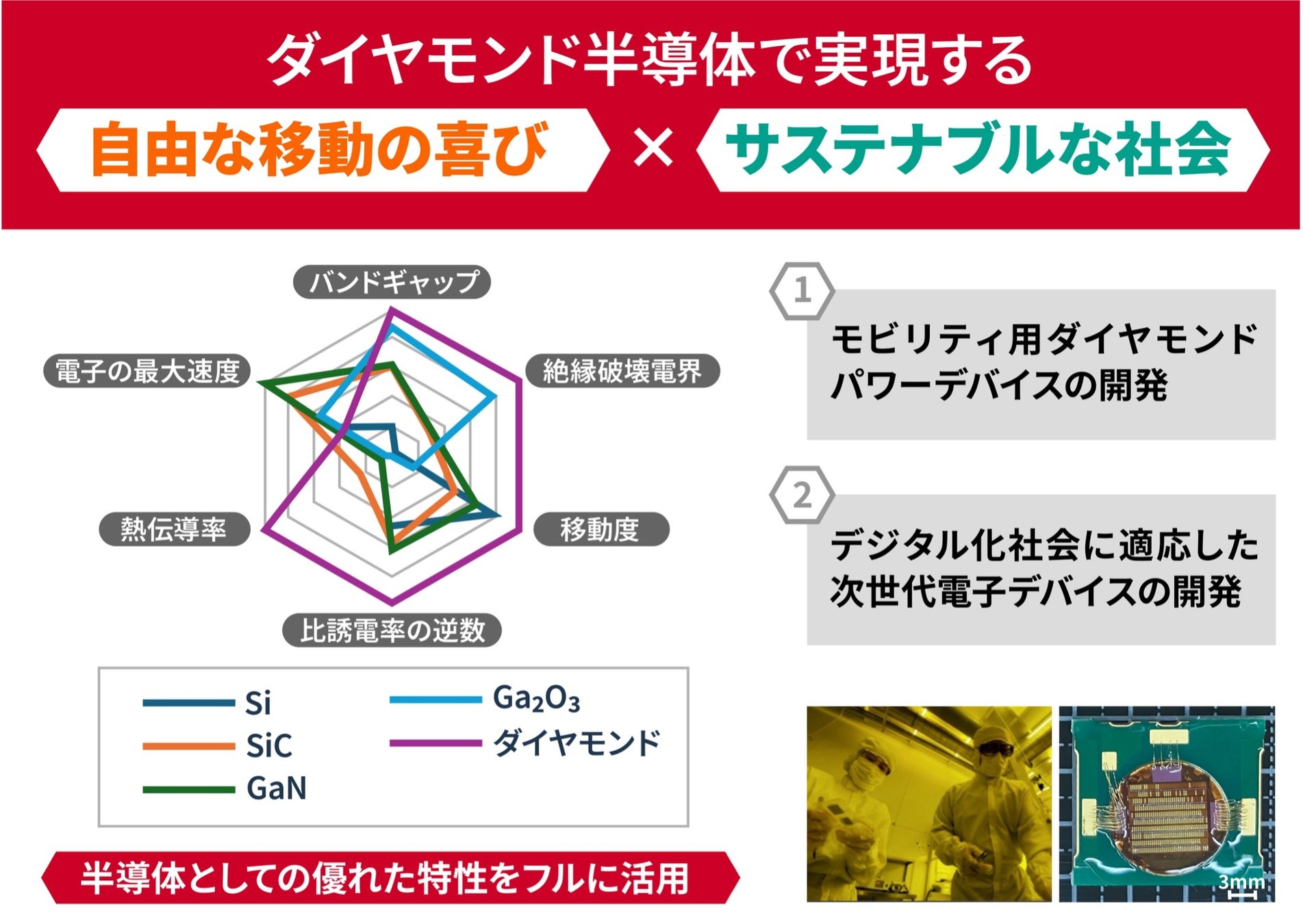 ダイヤモンド半導体で実現する

自由な移動の喜び × サステナブルな社会

バンドギャップ

電子の最大速度

絶縁破壊電界

熱伝導率

移動度

比誘電率の逆数

Si
SiC
GaN
$Ga_2O_3$
ダイヤモンド

半導体としての優れた特性をフルに活用

1
モビリティ用ダイヤモンドパワーデバイスの開発

2
デジタル化社会に適応した次世代電子デバイスの開発

3mm